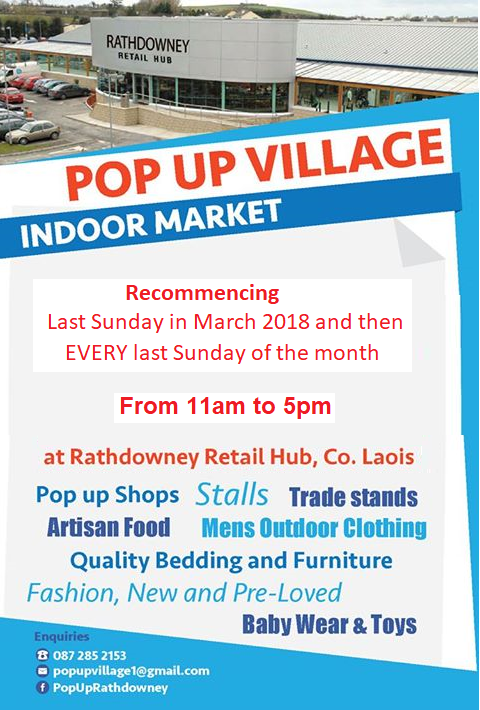 RATHDOWNEY
RETAIL HUB

POP UP VILLAGE
INDOOR MARKET

Recommencing
Last Sunday in March 2018 and then
EVERY last Sunday of the month

From 11am to 5pm

at Rathdowney Retail Hub, Co. Laois

Pop up Shops Stalls Trade stands
Artisan Food Mens Outdoor Clothing
Quality Bedding and Furniture
Fashion, New and Pre-Loved
Baby Wear & Toys

Enquiries
087 285 2153
popupvillage1@gmail.com
PopUpRathdowney